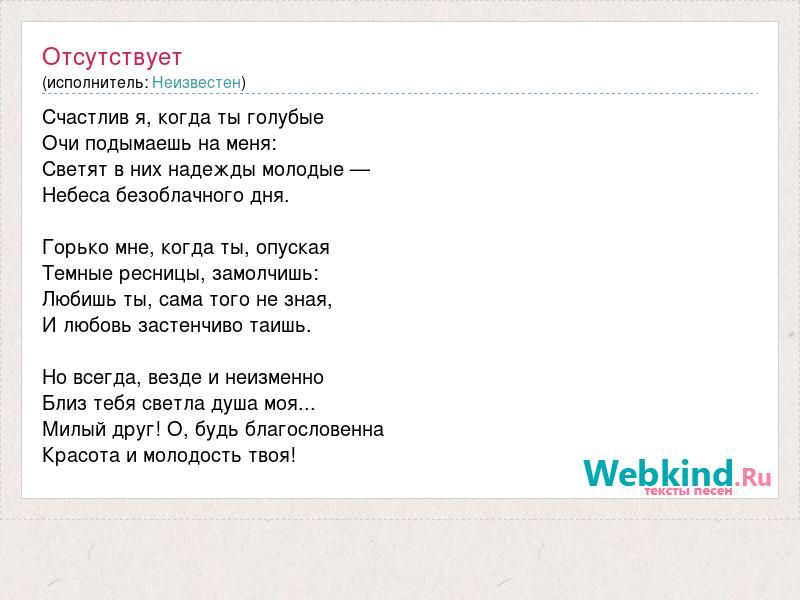 Отсутствует
(исполнитель: Неизвестен)

Счастлив я, когда ты голубые
Очи подымаешь на меня:
Светят в них надежды молодые —
Небеса безоблачного дня.

Горько мне, когда ты, опуская
Темные ресницы, замолчишь:
Любишь ты, сама того не зная,
И любовь застенчиво таишь.

Но всегда, везде и неизменно
Близ тебя светла душа моя...
Милый друг! О, будь благословенна
Красота и молодость твоя!

Webkind.Ru
тексты песен